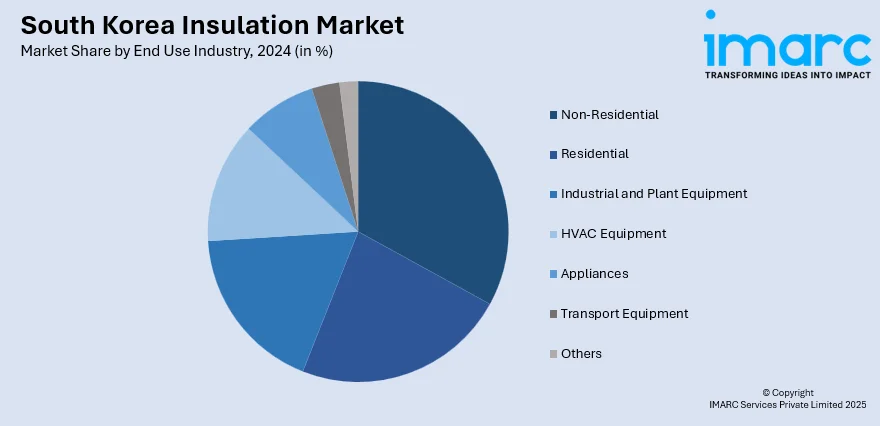 South Korea Insulation Market
Market Share by End Use Industry, 2024 (in %)

imarc
TRANSFORMING IDEAS INTO IMPACT

Non-Residential
Residential
Industrial and Plant Equipment
HVAC Equipment
Appliances
Transport Equipment
Others

© Copyright
IMARC Services Private Limited 2025